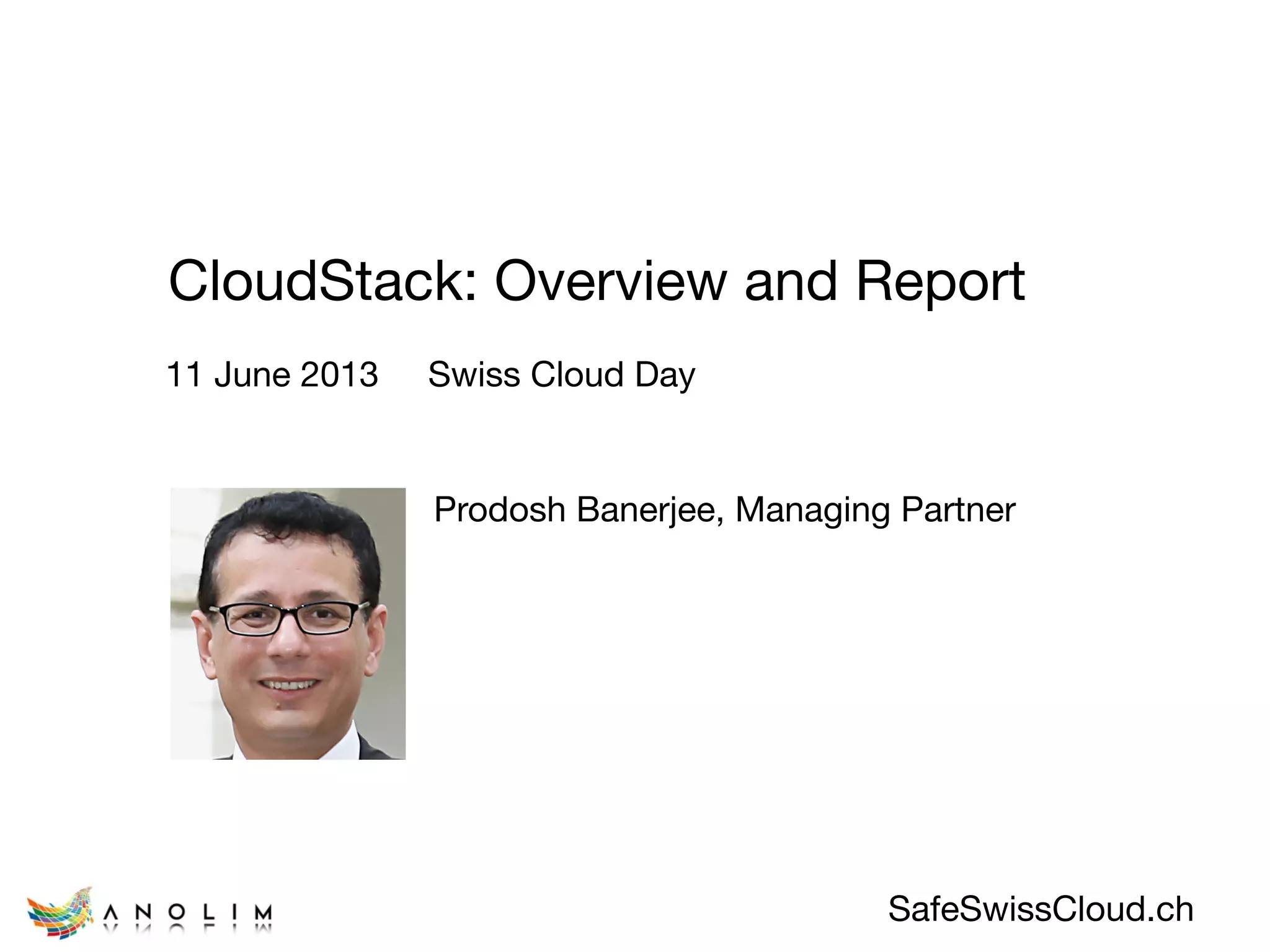 CloudStack: Overview and Report

11 June 2013 Swiss Cloud Day

Prodosh Banerjee, Managing Partner

ANOLIM

SafeSwissCloud.ch